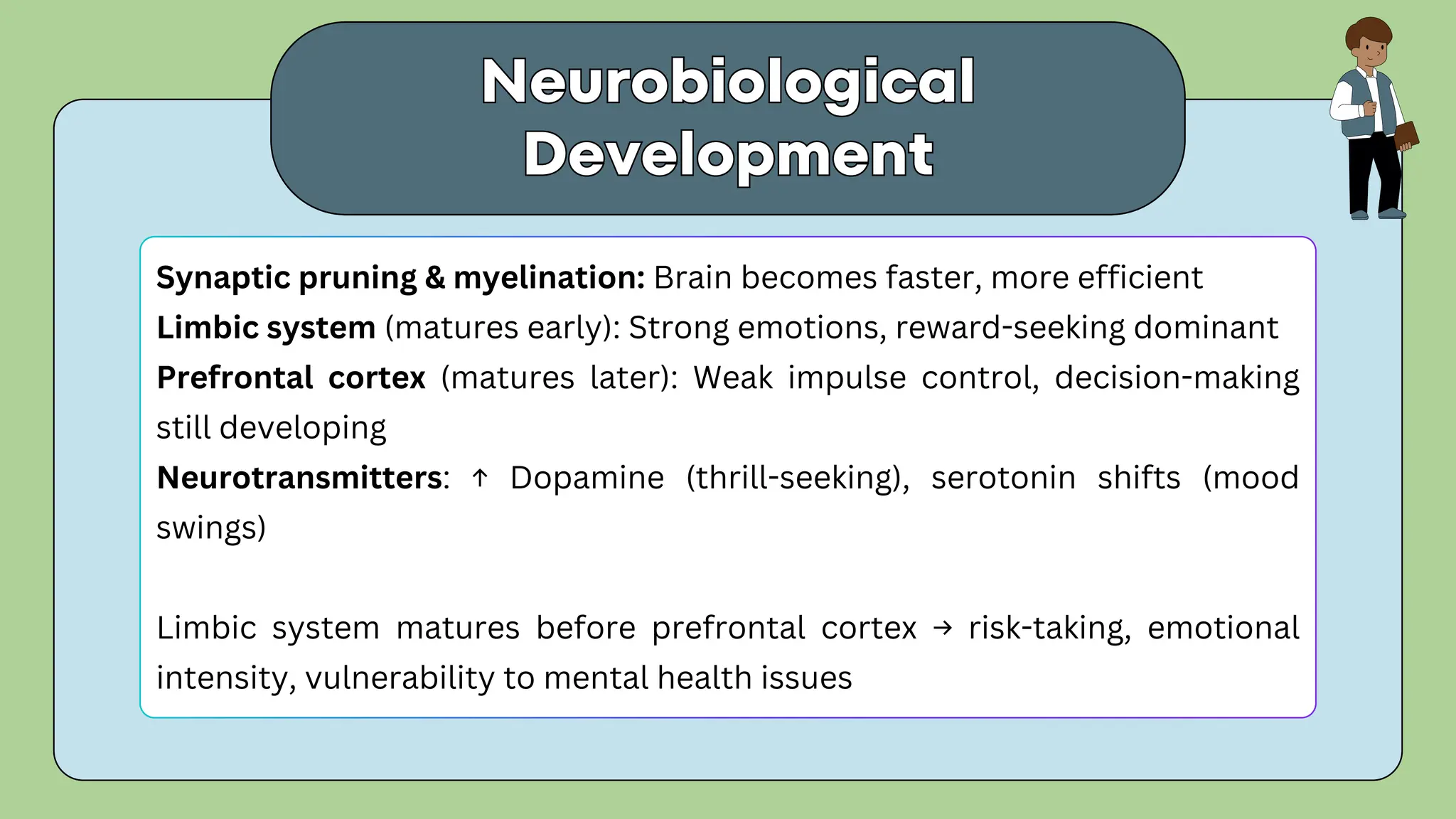 Neurobiological Development

Synaptic pruning & myelination: Brain becomes faster, more efficient
Limbic system (matures early): Strong emotions, reward-seeking dominant
Prefrontal cortex (matures later): Weak impulse control, decision-making still developing
Neurotransmitters: ↑ Dopamine (thrill-seeking), serotonin shifts (mood swings)

Limbic system matures before prefrontal cortex → risk-taking, emotional intensity, vulnerability to mental health issues